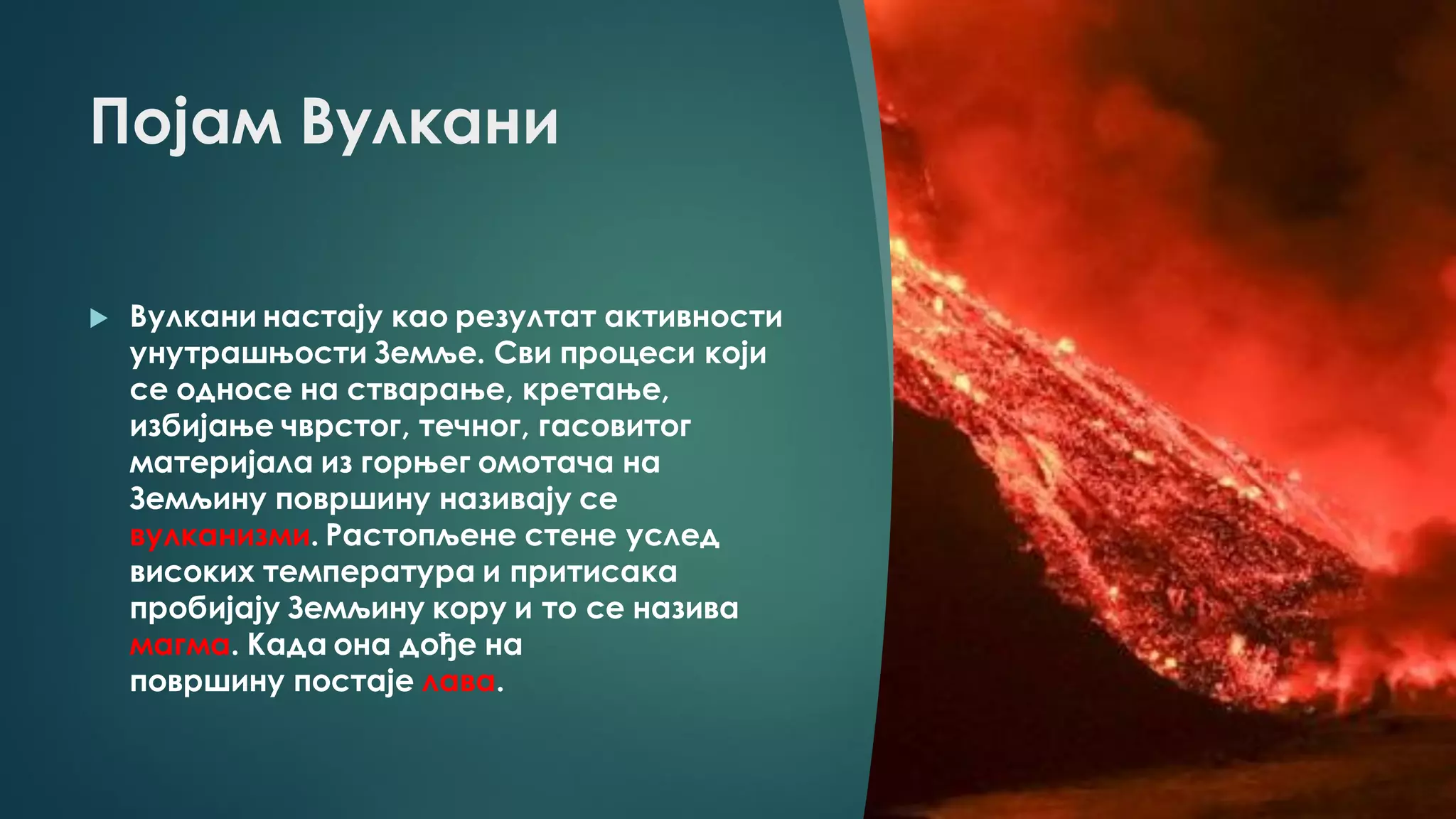 Појам Вулкани

Вулкани настају као резултат активности унутрашњости Земље. Сви процеси који се односе на стварање, кретање, избијање чврстог, течног, гасовитог материјала из горњег омотача на Земљину површину називају се вулканизми. Растопљене стене услед високих температура и притисака пробијају Земљину кору и то се назива магма. Када она дође на површину постаје лава.